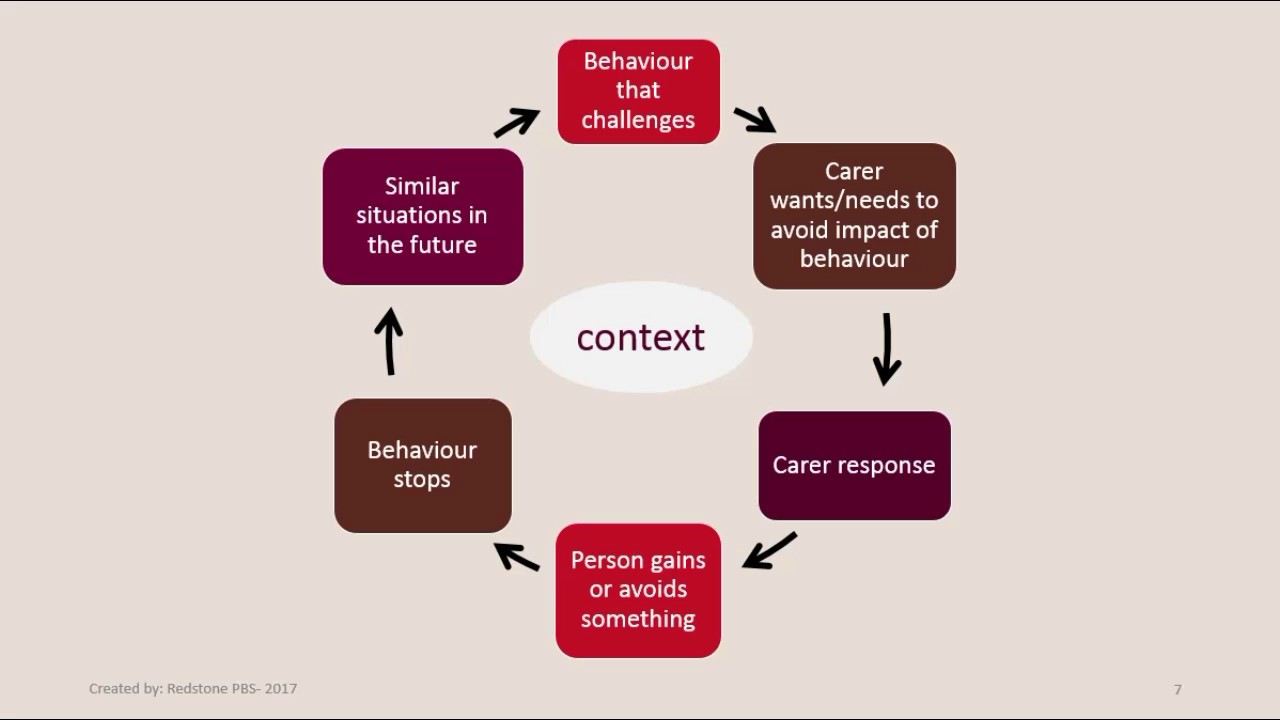 Behaviour that challenges

Carer wants/needs to avoid impact of behaviour

Carer response

Person gains or avoids something

Behaviour stops

Similar situations in the future

context

Created by: Redstone PBS- 2017

7